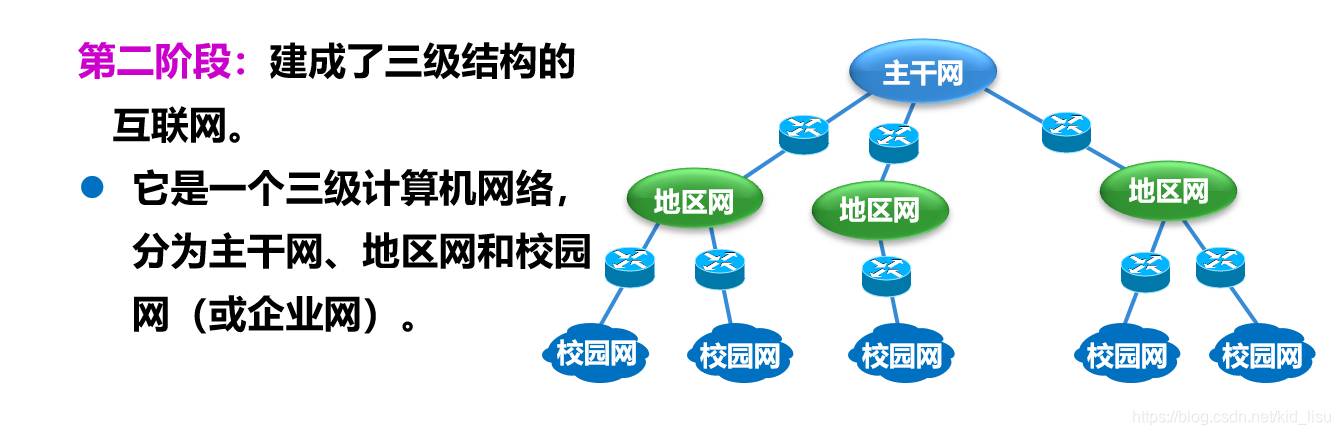 第二阶段：建成了三级结构的互联网。

● 它是一个三级计算机网络，分为主干网、地区网和校园网（或企业网）。

主干网

地区网
地区网
地区网

校园网
校园网
校园网
校园网
校园网

https://blog.csdn.net/kid_lisu